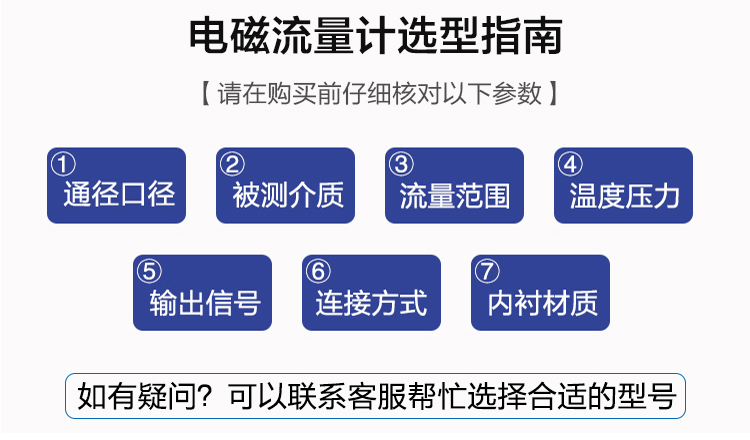 电磁流量计选型指南

【 请在购买前仔细核对以下参数 】

① 通径口径

② 被测介质

③ 流量范围

④ 温度压力

⑤ 输出信号

⑥ 连接方式

⑦ 内衬材质

如有疑问？可以联系客服帮忙选择合适的型号